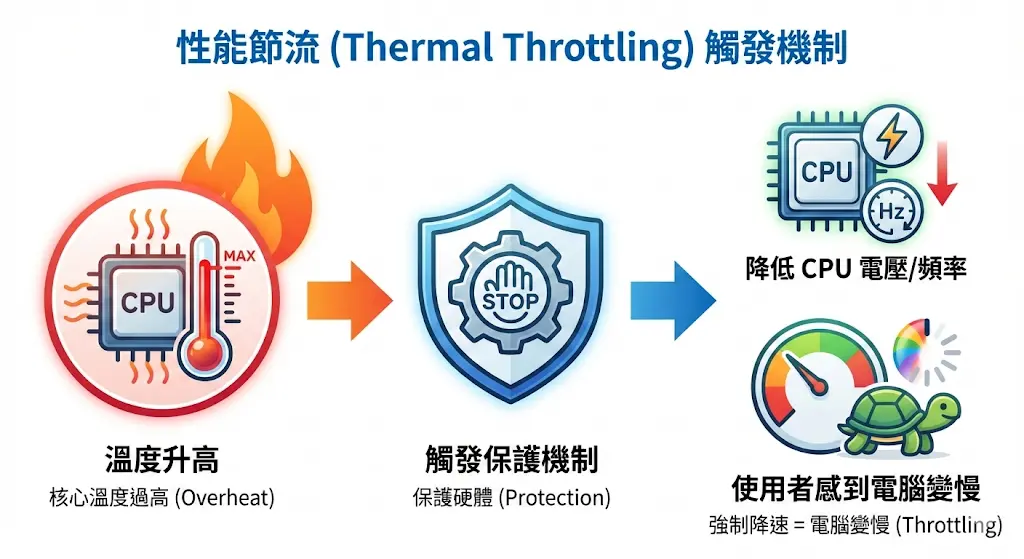 性能節流 (Thermal Throttling) 觸發機制

CPU

MAX

溫度升高

核心溫度過高 (Overheat)

STOP

觸發保護機制

保護硬體 (Protection)

CPU

Hz

降低 CPU 電壓/頻率

使用者感到電腦變慢

強制降速 = 電腦變慢 (Throttling)